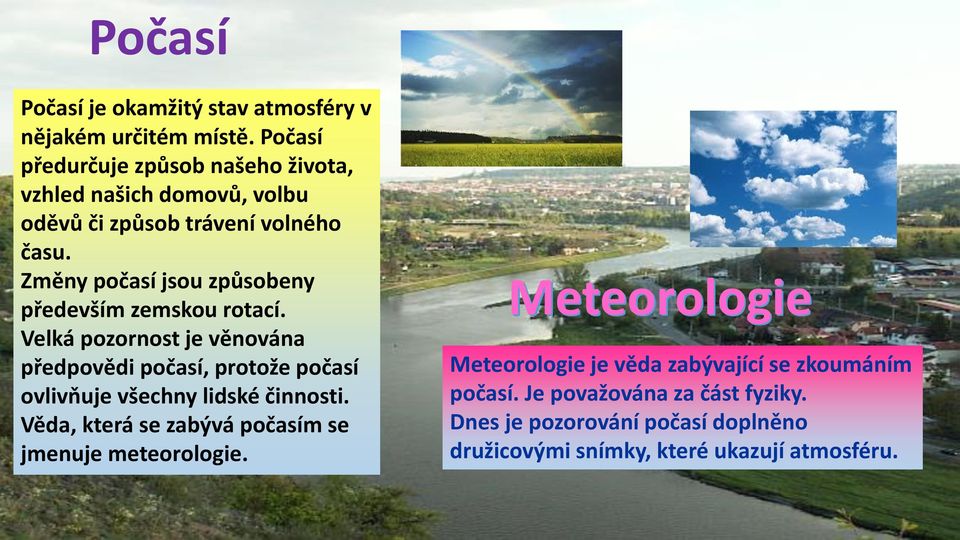 Počasí

Počasí je okamžitý stav atmosféry v nějakém určitém místě. Počasí předurčuje způsob našeho života, vzhled našich domovů, volbu oděvů či způsob trávení volného času.
Změny počasí jsou způsobeny především zemskou rotací.
Velká pozornost je věnována předpovědi počasí, protože počasí ovlivňuje všechny lidské činnosti.
Věda, která se zabývá počasím se jmenuje meteorologie.

Meteorologie

Meteorologie je věda zabývající se zkoumáním počasí. Je považována za část fyziky.
Dnes je pozorování počasí doplněno družicovými snímky, které ukazují atmosféru.